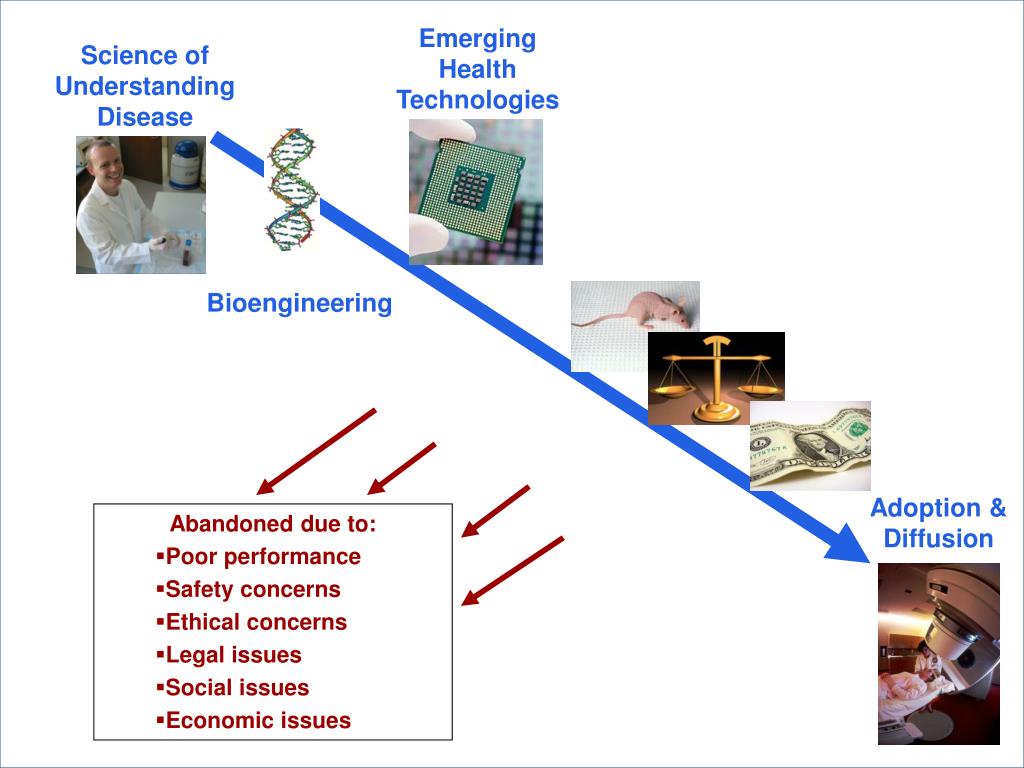 Science of Understanding Disease

Emerging Health Technologies

Bioengineering

Adoption & Diffusion

Abandoned due to:
▪Poor performance
▪Safety concerns
▪Ethical concerns
▪Legal issues
▪Social issues
▪Economic issues